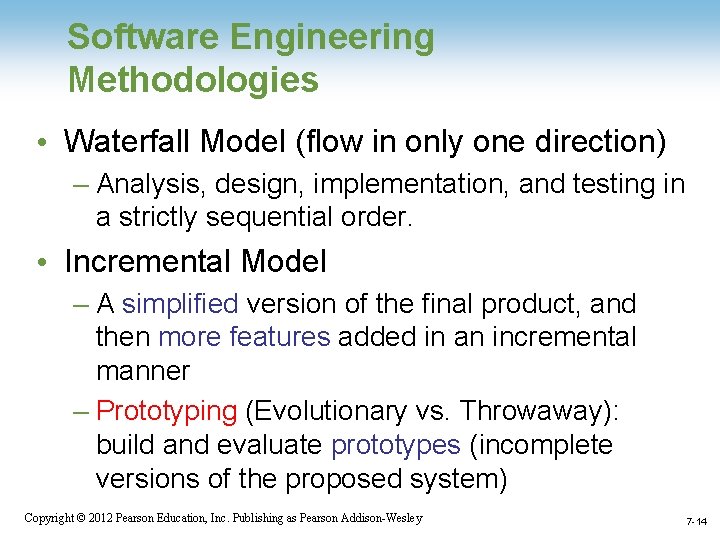 Software Engineering Methodologies

• Waterfall Model (flow in only one direction)
– Analysis, design, implementation, and testing in a strictly sequential order.

• Incremental Model
– A simplified version of the final product, and then more features added in an incremental manner
– Prototyping (Evolutionary vs. Throwaway): build and evaluate prototypes (incomplete versions of the proposed system)

Copyright © 2012 Pearson Education, Inc. Publishing as Pearson Addison-Wesley

7-14